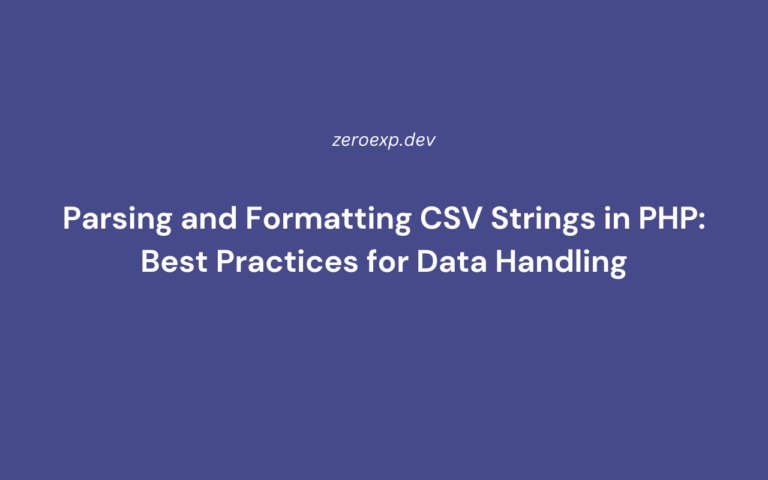 zeroexp.dev

Parsing and Formatting CSV Strings in PHP: Best Practices for Data Handling